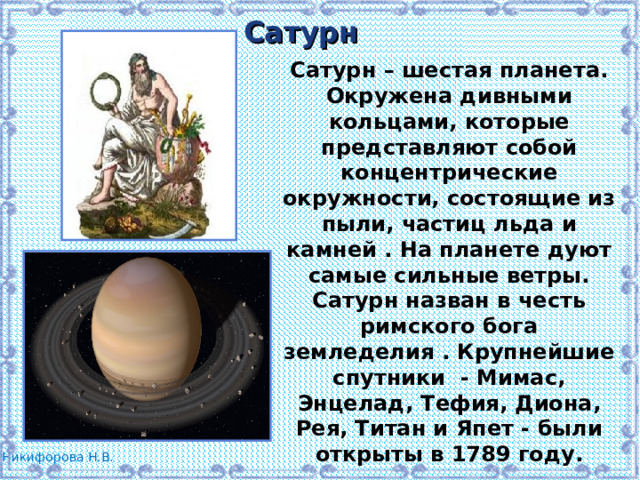 Сатурн

Сатурн – шестая планета. Окружена дивными кольцами, которые представляют собой концентрические окружности, состоящие из пыли, частиц льда и камней . На планете дуют самые сильные ветры. Сатурн назван в честь римского бога земледелия . Крупнейшие спутники - Мимас, Энцелад, Тефия, Диона, Рея, Титан и Япет - были открыты в 1789 году.

Никифорова Н.В.